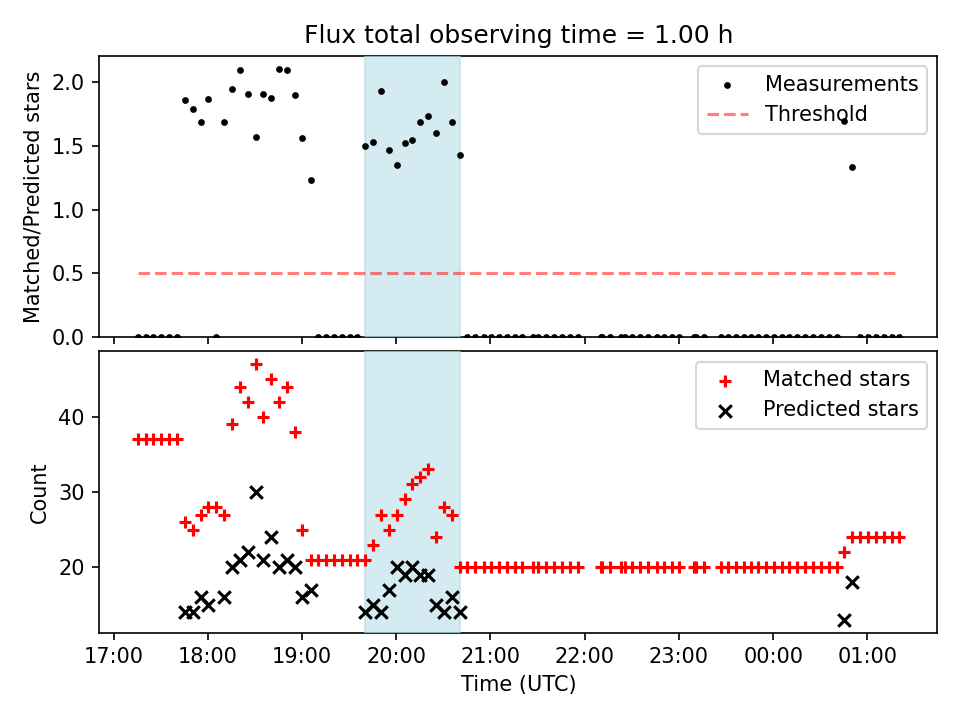 Flux total observing time = 1.00 h

Matched/Predicted stars

2.0
1.5
1.0
0.5
0.0

Measurements
Threshold

Count

40
30
20

Matched stars
Predicted stars

17:00 18:00 19:00 20:00 21:00 22:00 23:00 00:00 01:00

Time (UTC)